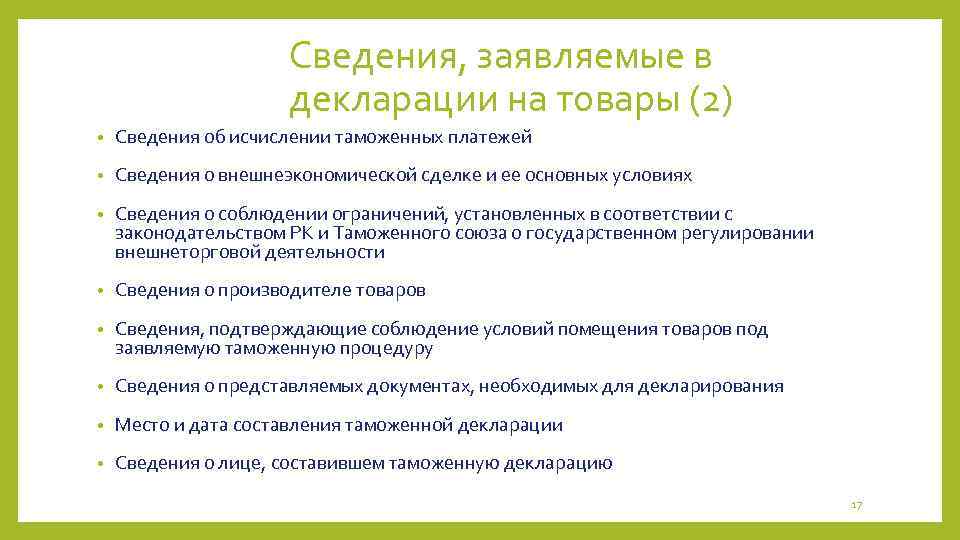 Сведения, заявляемые в декларации на товары (2)

• Сведения об исчислении таможенных платежей
• Сведения о внешнеэкономической сделке и ее основных условиях
• Сведения о соблюдении ограничений, установленных в соответствии с законодательством РК и Таможенного союза о государственном регулировании внешнеторговой деятельности
• Сведения о производителе товаров
• Сведения, подтверждающие соблюдение условий помещения товаров под заявляемую таможенную процедуру
• Сведения о представляемых документах, необходимых для декларирования
• Место и дата составления таможенной декларации
• Сведения о лице, составившем таможенную декларацию

17